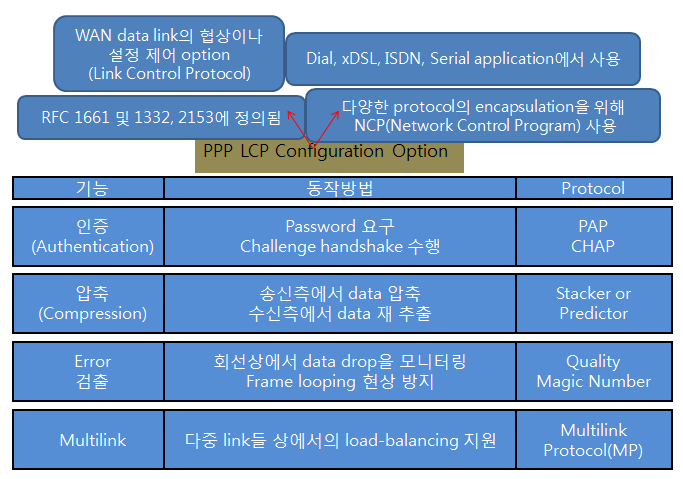 WAN data link의 협상이나 설정 제어 option (Link Control Protocol)

Dial, xDSL, ISDN, Serial application에서 사용

RFC 1661 및 1332, 2153에 정의됨

다양한 protocol의 encapsulation을 위해 NCP(Network Control Program) 사용

PPP LCP Configuration Option

| 기능 | 동작방법 | Protocol |
|---|---|---|
| 인증 (Authentication) | Password 요구 Challenge handshake 수행 | PAP CHAP |
| 압축 (Compression) | 송신측에서 data 압축 수신측에서 data 재 추출 | Stacker or Predictor |
| Error 검출 | 회선상에서 data drop을 모니터링 Frame looping 현상 방지 | Quality Magic Number |
| Multilink | 다중 link들 상에서의 load-balancing 지원 | Multilink Protocol(MP) |